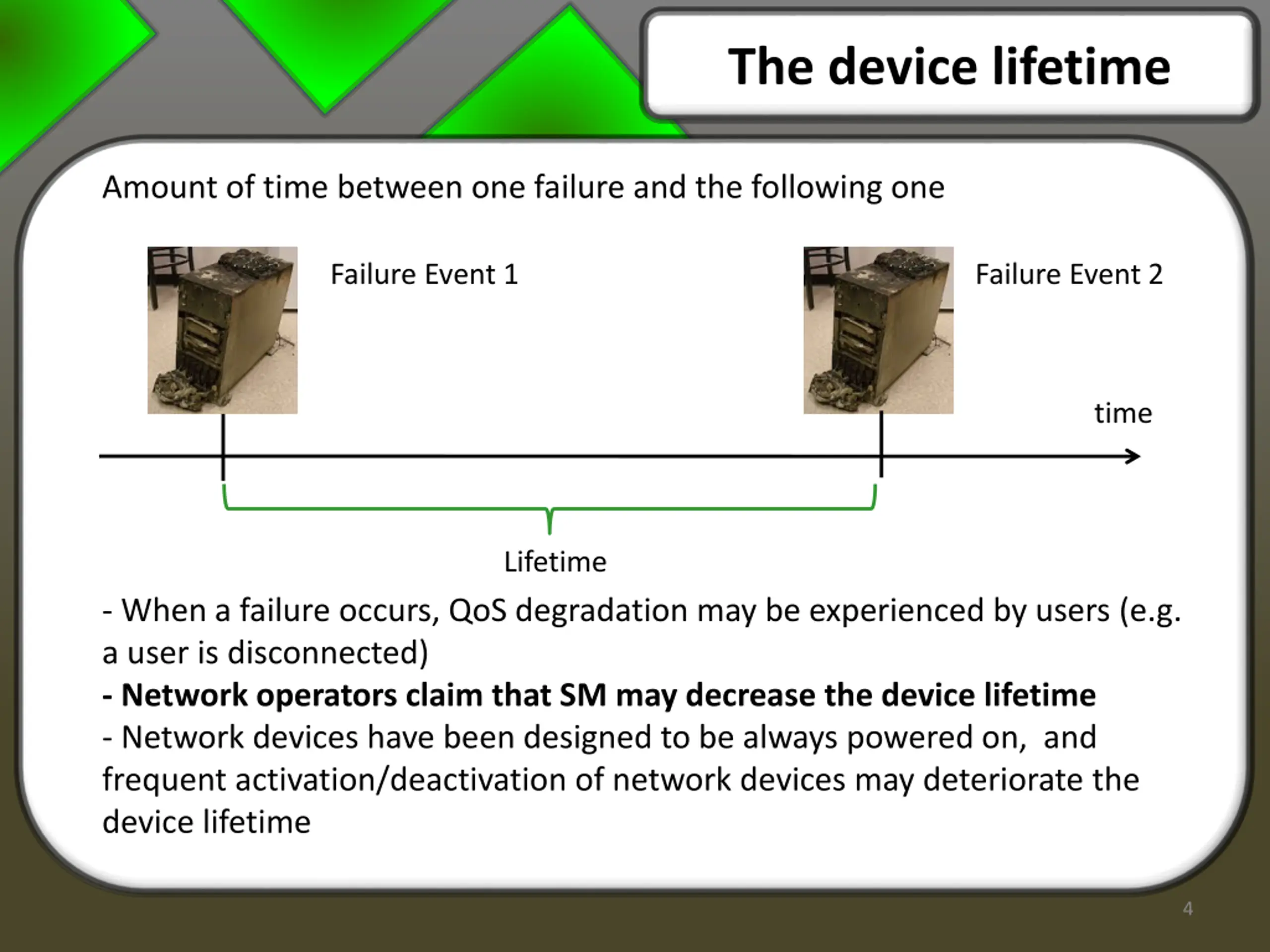 The device lifetime

Amount of time between one failure and the following one

Failure Event 1

Failure Event 2

time

Lifetime

- When a failure occurs, QoS degradation may be experienced by users (e.g. a user is disconnected)
- Network operators claim that SM may decrease the device lifetime
- Network devices have been designed to be always powered on, and frequent activation/deactivation of network devices may deteriorate the device lifetime

4